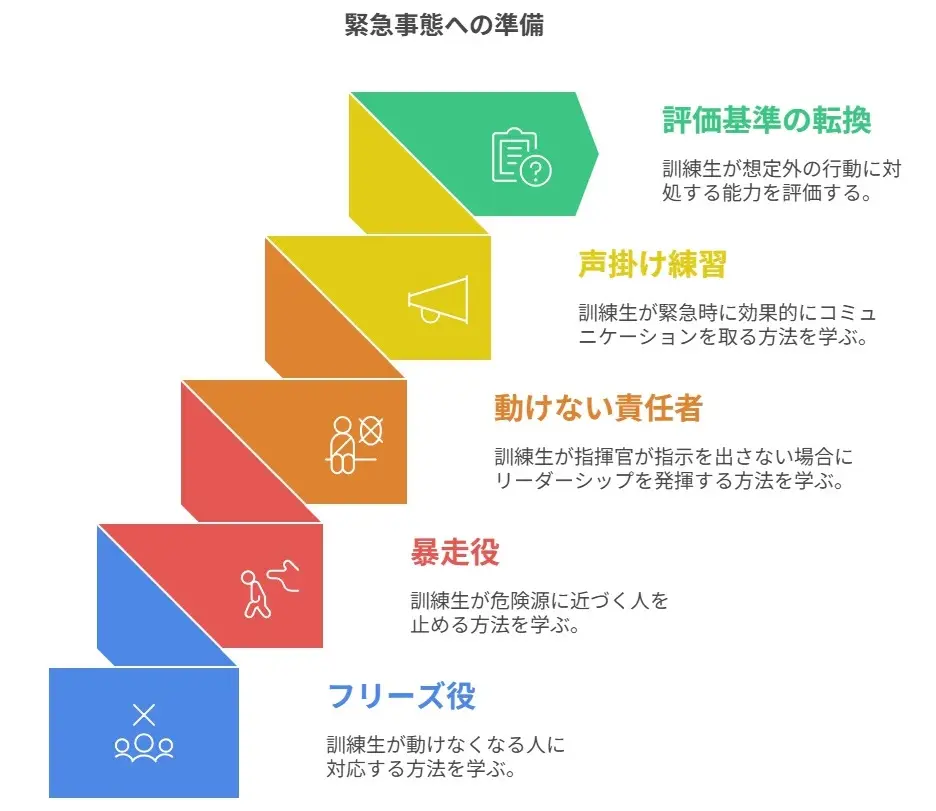 緊急事態への準備

評価基準の転換

訓練生が想定外の行動に対処する能力を評価する。

声掛け練習

訓練生が緊急時に効果的にコミュニケーションを取る方法を学ぶ。

動けない責任者

訓練生が指揮官が指示を出さない場合にリーダーシップを発揮する方法を学ぶ。

暴走役

訓練生が危険源に近づく人を止める方法を学ぶ。

フリーズ役

訓練生が動けなくなる人に対応する方法を学ぶ。